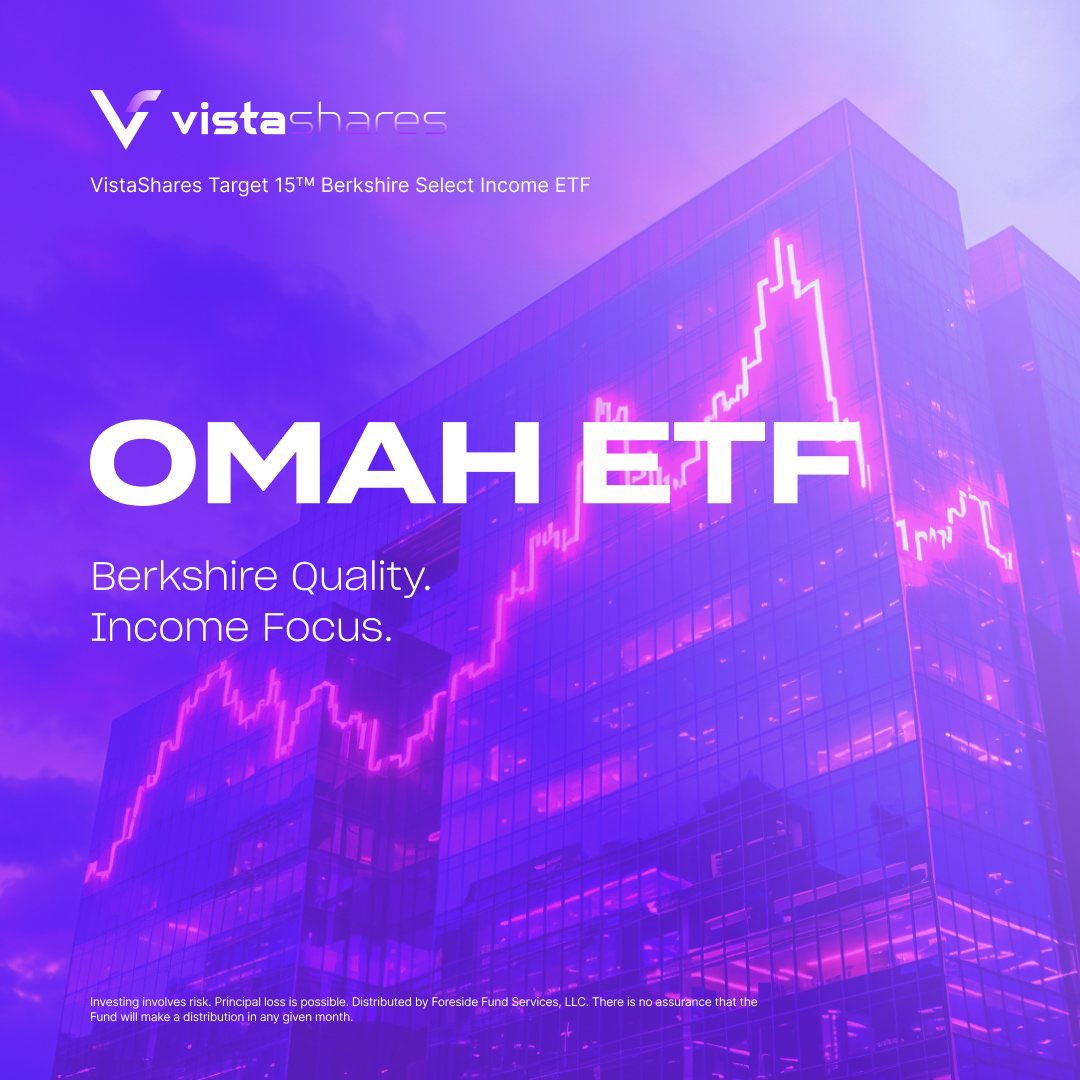 vistashares

VistaShares Target 15™ Berkshire Select Income ETF

OMAH ETF

Berkshire Quality.
Income Focus.

Investing involves risk. Principal loss is possible. Distributed by Foreside Fund Services, LLC. There is no assurance that the Fund will make a distribution in any given month.